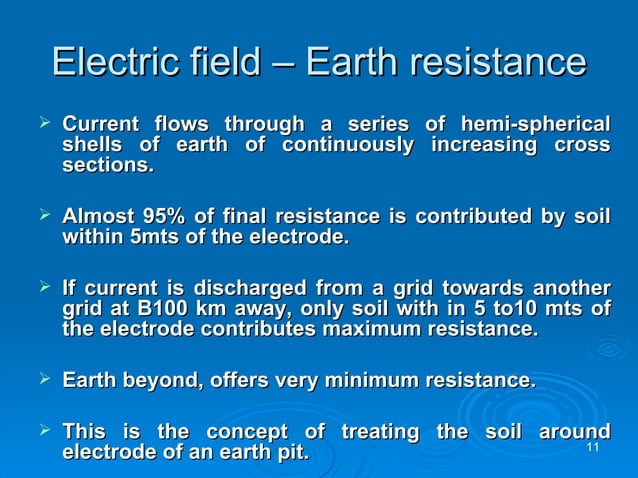 Electric field – Earth resistance

➢ Current flows through a series of hemi-spherical shells of earth of continuously increasing cross sections.

➢ Almost 95% of final resistance is contributed by soil within 5mts of the electrode.

➢ If current is discharged from a grid towards another grid at B100 km away, only soil with in 5 to10 mts of the electrode contributes maximum resistance.

➢ Earth beyond, offers very minimum resistance.

➢ This is the concept of treating the soil around electrode of an earth pit.

11